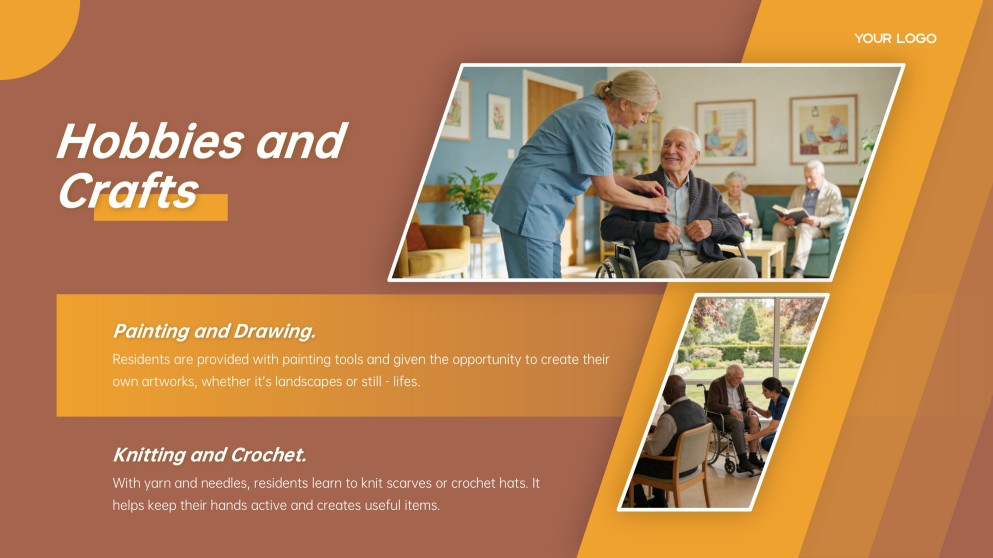 YOUR LOGO

Hobbies and Crafts

Painting and Drawing.

Residents are provided with painting tools and given the opportunity to create their own artworks, whether it's landscapes or still - lifes.

Knitting and Crochet.

With yarn and needles, residents learn to knit scarves or crochet hats. It helps keep their hands active and creates useful items.